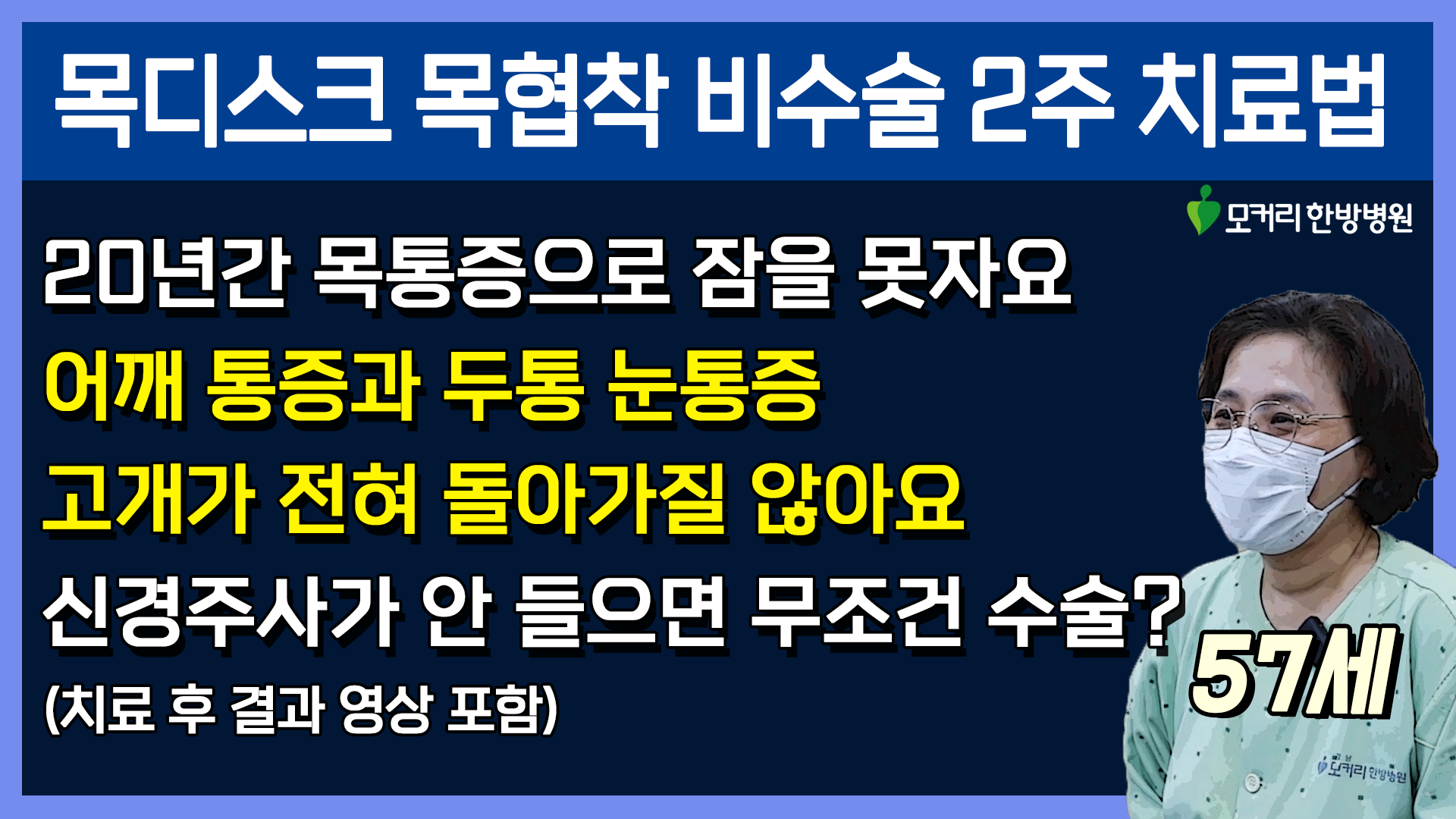 목디스크 목협착 비수술 2주 치료법

모커리 한방병원

20년간 목통증으로 잠을 못자요
어깨 통증과 두통 눈통증
고개가 전혀 돌아가질 않아요
신경주사가 안 들으면 무조건 수술?
(치료 후 결과 영상 포함)

57세

모커리 한방병원